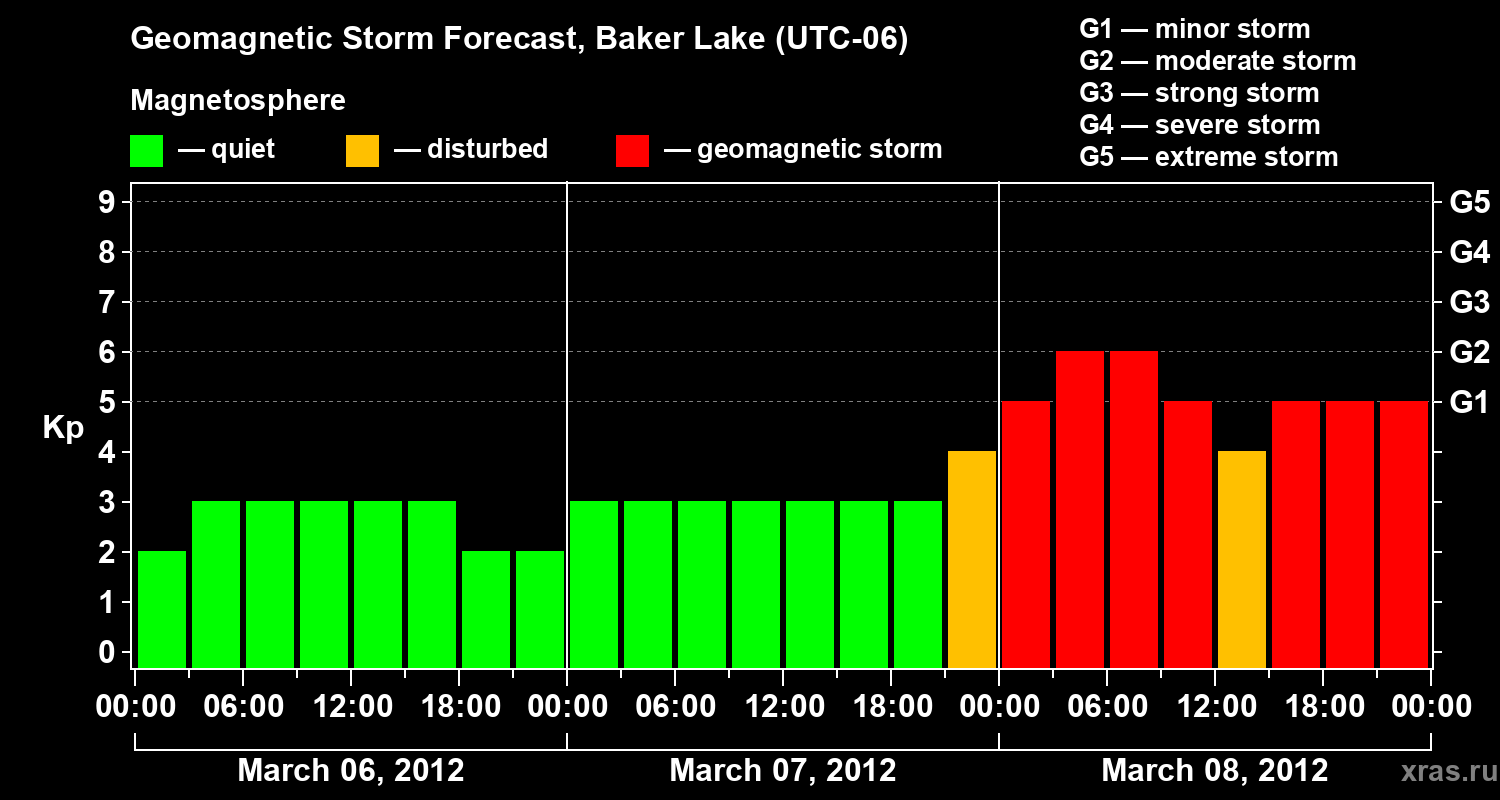 Geomagnetic Storm Forecast, Baker Lake (UTC-06)

Magnetosphere

— quiet — disturbed — geomagnetic storm

G1 — minor storm
G2 — moderate storm
G3 — strong storm
G4 — severe storm
G5 — extreme storm

Kp

9
8
7
6
5
4
3
2
1
0

G5
G4
G3
G2
G1

00:00 06:00 12:00 18:00 00:00 06:00 12:00 18:00 00:00 06:00 12:00 18:00 00:00

March 06, 2012
March 07, 2012
March 08, 2012

xras.ru